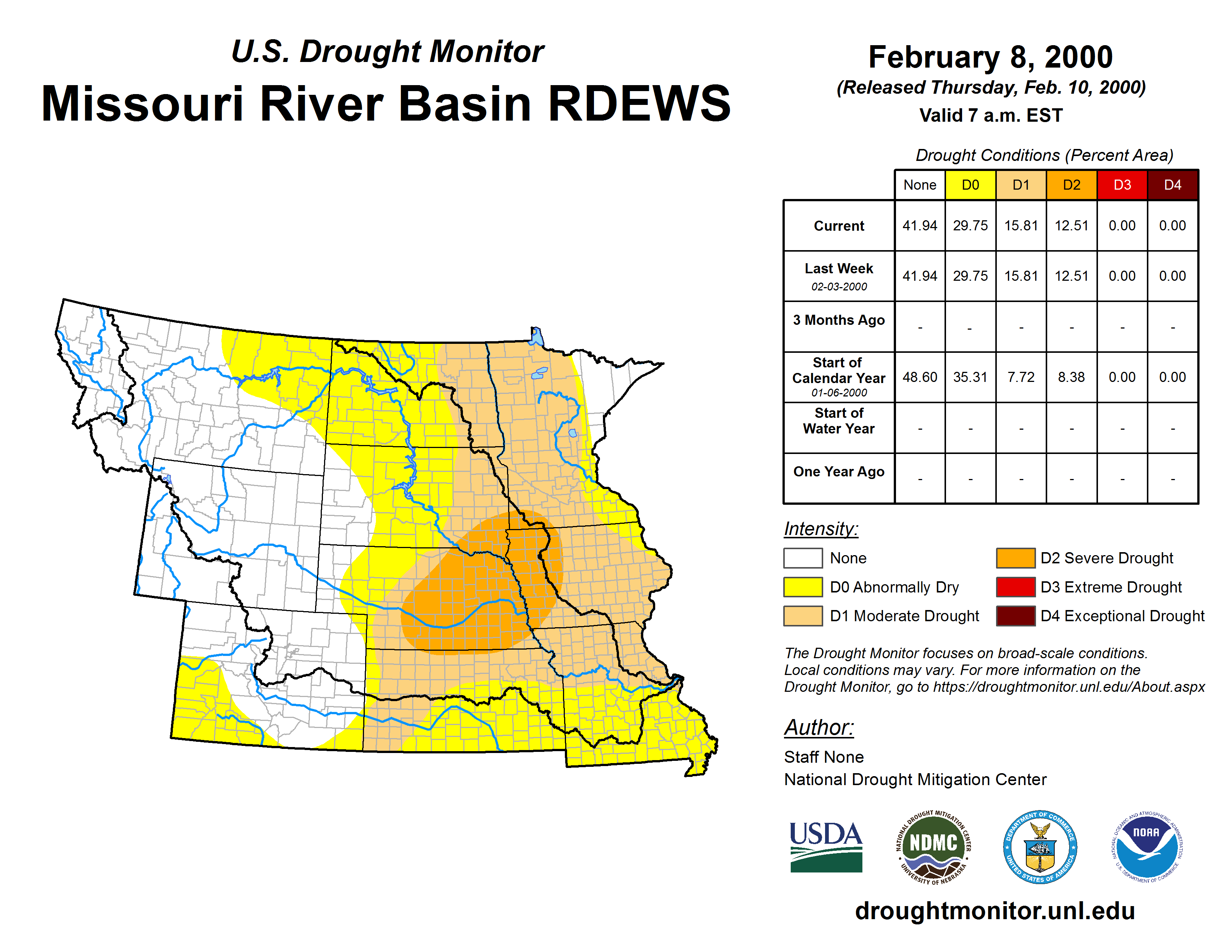 U.S. Drought Monitor
Missouri River Basin RDEWS

February 8, 2000
(Released Thursday, Feb. 10, 2000)
Valid 7 a.m. EST

Drought Conditions (Percent Area)

| | None | D0 | D1 | D2 | D3 | D4 |
|---|---|---|---|---|---|---|
| Current | 41.94 | 29.75 | 15.81 | 12.51 | 0.00 | 0.00 |
| Last Week 02-03-2000 | 41.94 | 29.75 | 15.81 | 12.51 | 0.00 | 0.00 |
| 3 Months Ago | - | - | - | - | - | - |
| Start of Calendar Year 01-06-2000 | 48.60 | 35.31 | 7.72 | 8.38 | 0.00 | 0.00 |
| Start of Water Year | - | - | - | - | - | - |
| One Year Ago | - | - | - | - | - | - |

Intensity:
None
D0 Abnormally Dry
D1 Moderate Drought
D2 Severe Drought
D3 Extreme Drought
D4 Exceptional Drought

The Drought Monitor focuses on broad-scale conditions. Local conditions may vary. For more information on the Drought Monitor, go to https://droughtmonitor.unl.edu/About.aspx

Author:
Staff None
National Drought Mitigation Center

USDA
NATIONAL DROUGHT MITIGATION CENTER NDMC UNIVERSITY OF NEBRASKA
DEPARTMENT OF COMMERCE UNITED STATES OF AMERICA
NATIONAL OCEANIC AND ATMOSPHERIC ADMINISTRATION NOAA U.S. DEPARTMENT OF COMMERCE

droughtmonitor.unl.edu